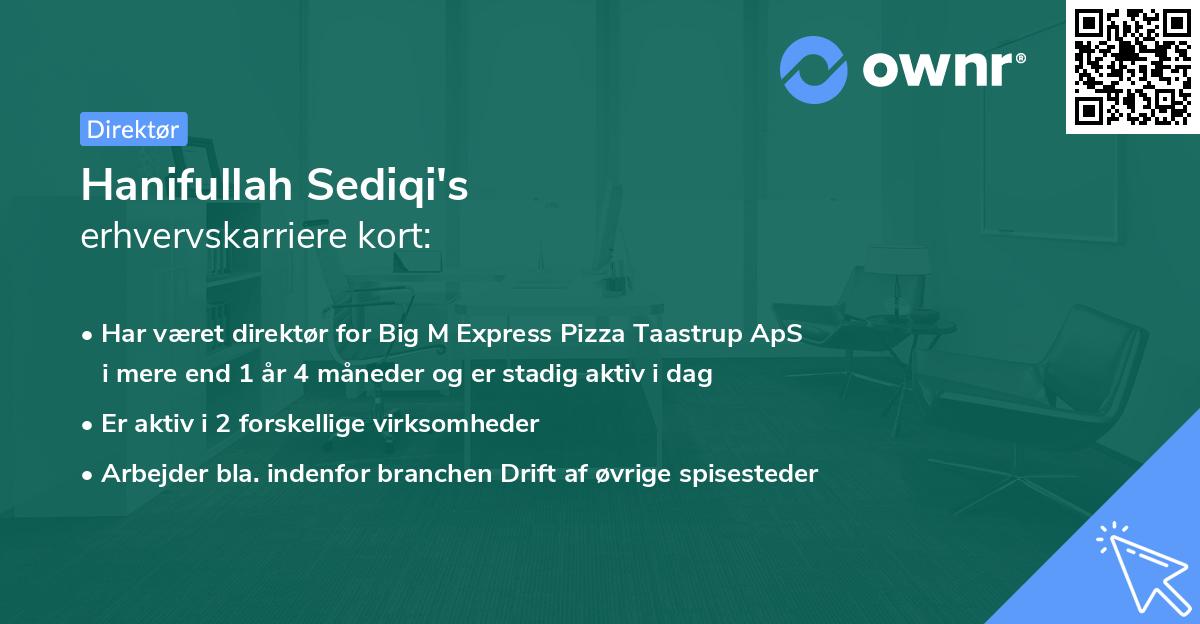 ownr®

Direktør

Hanifullah Sediqi's
erhvervskarriere kort:

• Har været direktør for Big M Express Pizza Taastrup ApS i mere end 1 år 4 måneder og er stadig aktiv i dag
• Er aktiv i 2 forskellige virksomheder
• Arbejder bla. indenfor branchen Drift af øvrige spisesteder